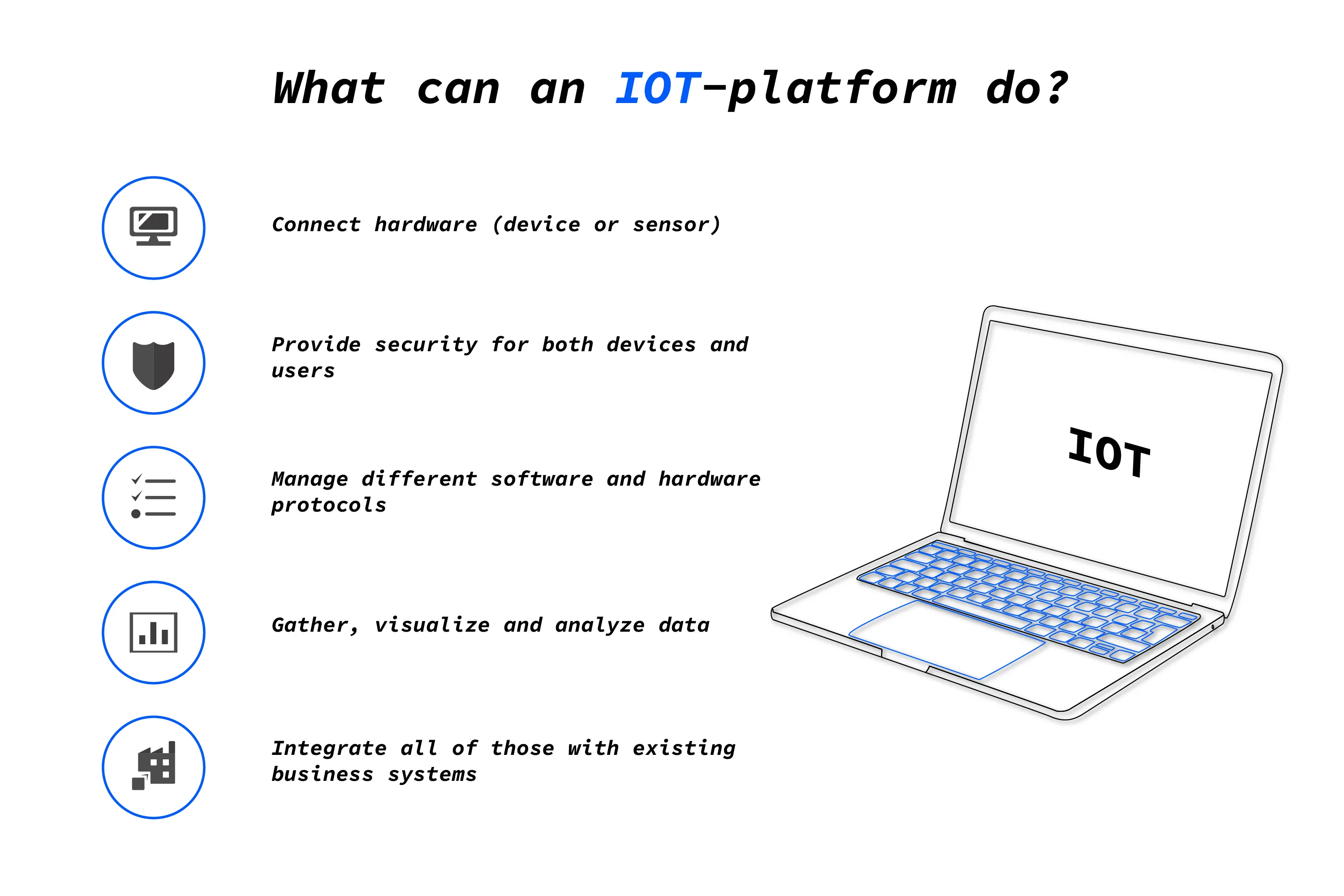 What can an IOT-platform do?

Connect hardware (device or sensor)

Provide security for both devices and users

Manage different software and hardware protocols

Gather, visualize and analyze data

Integrate all of those with existing business systems

IOT